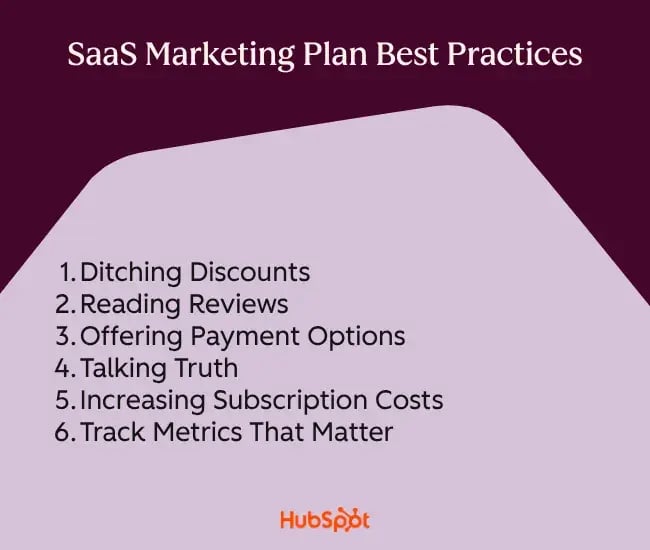 SaaS Marketing Plan Best Practices

1. Ditching Discounts
2. Reading Reviews
3. Offering Payment Options
4. Talking Truth
5. Increasing Subscription Costs
6. Track Metrics That Matter

HubSpot